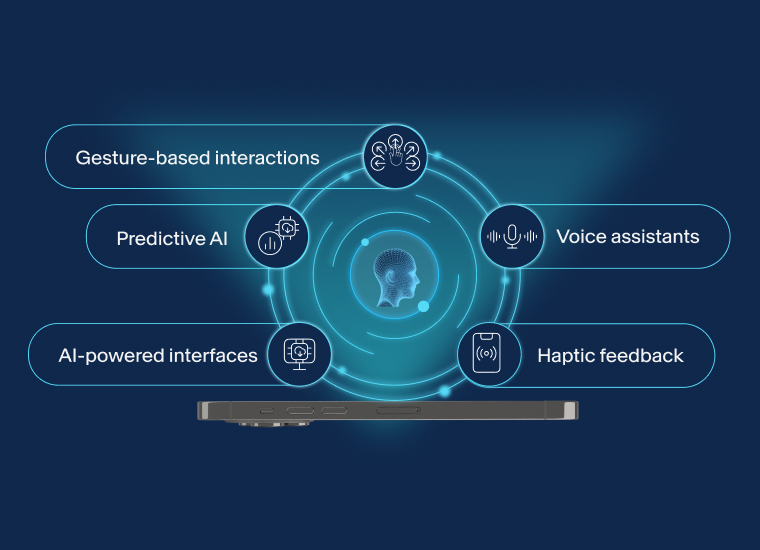 Gesture-based interactions

Predictive AI

Voice assistants

AI-powered interfaces

Haptic feedback